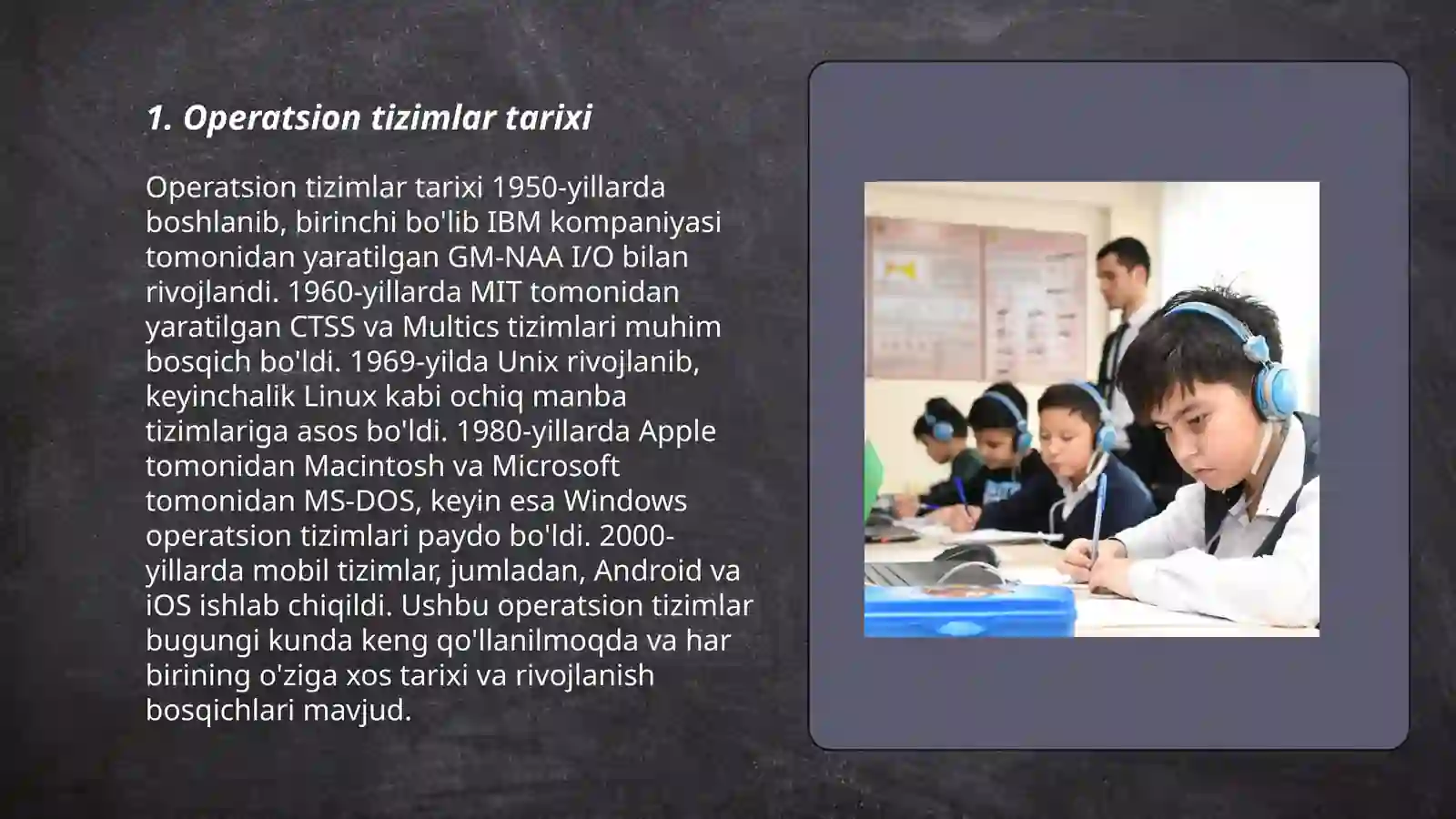 1. Operatsion tizimlar tarixi

Operatsion tizimlar tarixi 1950-yillarda boshlanib, birinchi bo'lib IBM kompaniyasi tomonidan yaratilgan GM-NAA I/O bilan rivojlandi. 1960-yillarda MIT tomonidan yaratilgan CTSS va Multics tizimlari muhim bosqich bo'ldi. 1969-yilda Unix rivojlanib, keyinchalik Linux kabi ochiq manba tizimlariga asos bo'ldi. 1980-yillarda Apple tomonidan Macintosh va Microsoft tomonidan MS-DOS, keyin esa Windows operatsion tizimlari paydo bo'ldi. 2000-yillarda mobil tizimlar, jumladan, Android va iOS ishlab chiqildi. Ushbu operatsion tizimlar bugungi kunda keng qo'llanilmoqda va har birining o'ziga xos tarixi va rivojlanish bosqichlari mavjud.